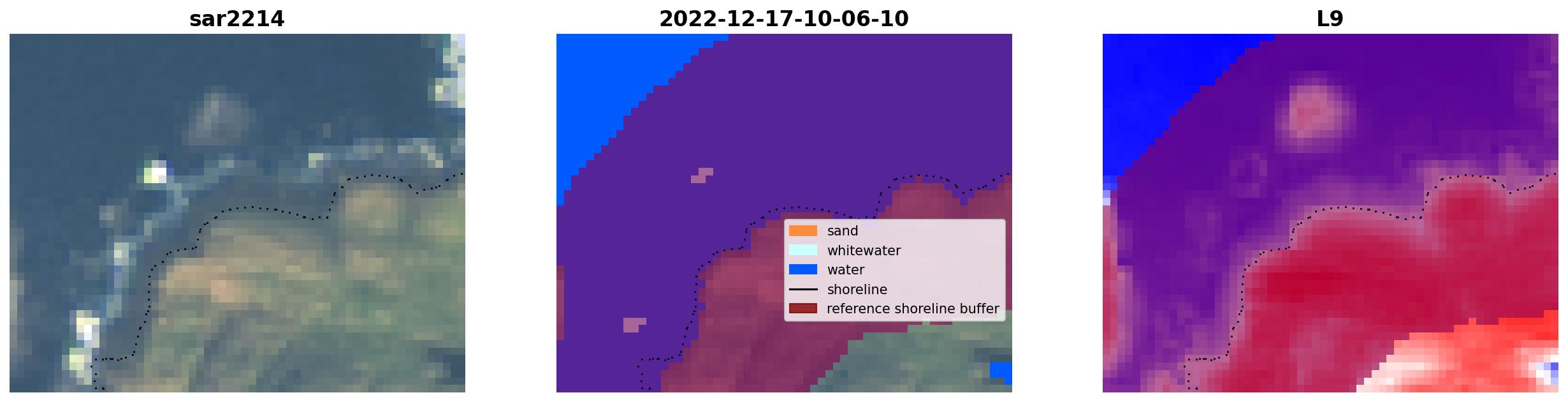 sar2214

2022-12-17-10-06-10

sand
whitewater
water
shoreline
reference shoreline buffer

L9